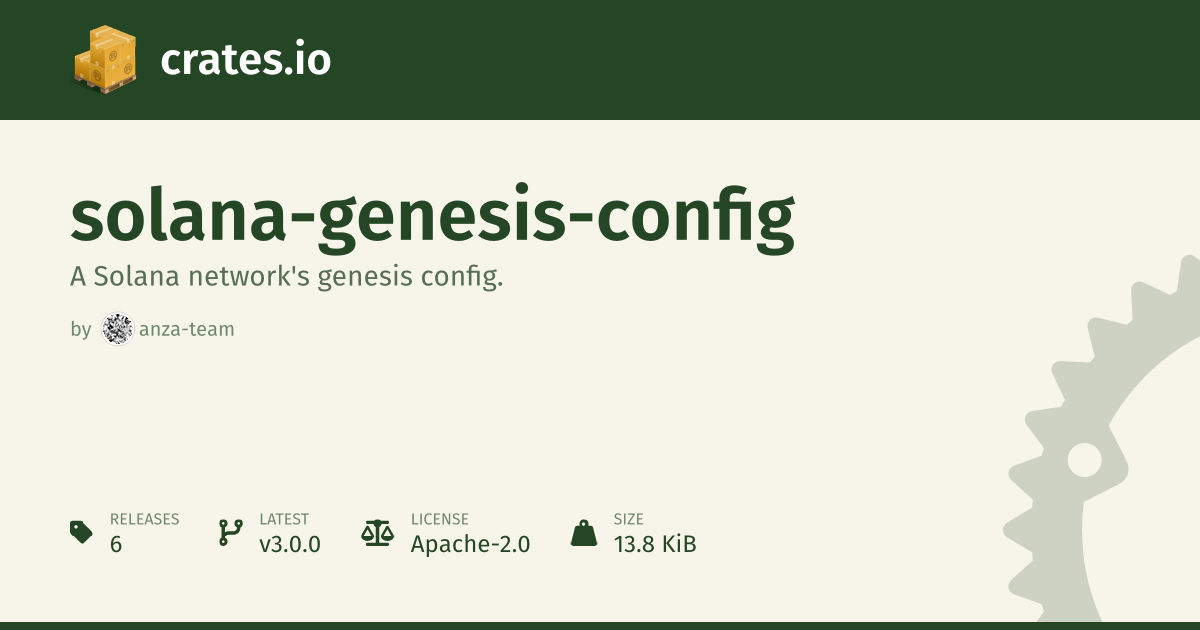 crates.io

solana-genesis-config

A Solana network's genesis config.

by anza-team

RELEASES
6

LATEST
v3.0.0

LICENSE
Apache-2.0

SIZE
13.8 KiB